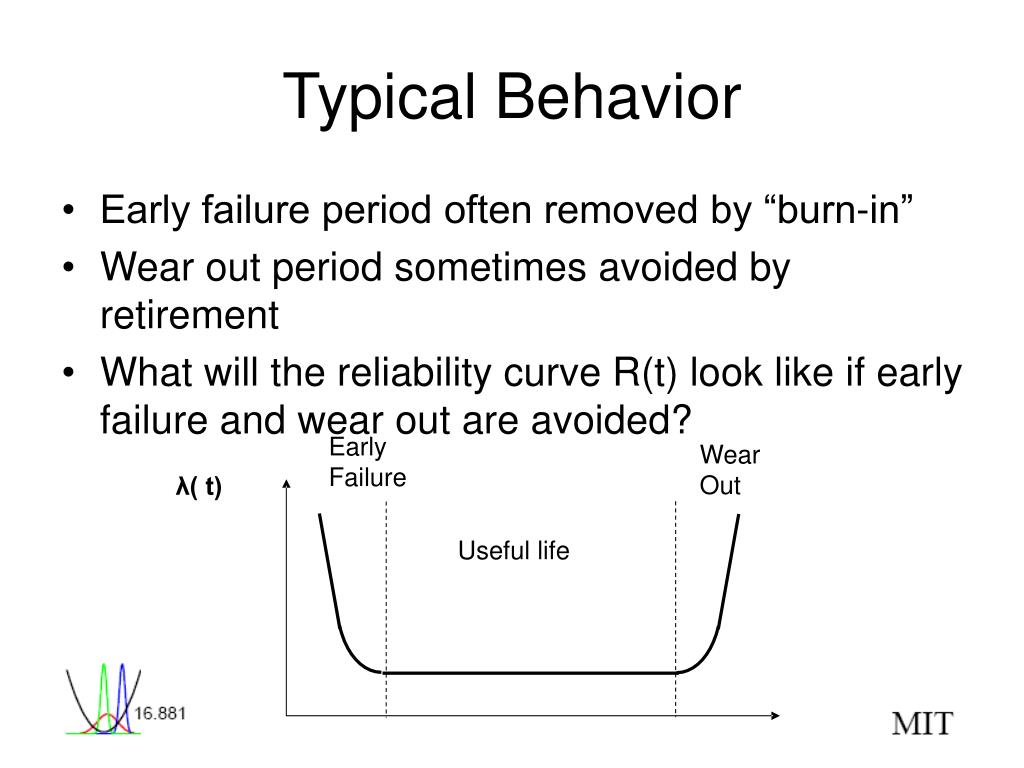 Typical Behavior

• Early failure period often removed by “burn-in”
• Wear out period sometimes avoided by retirement
• What will the reliability curve R(t) look like if early failure and wear out are avoided?

Early Failure

Wear Out

λ( t)

Useful life

16.881

MIT